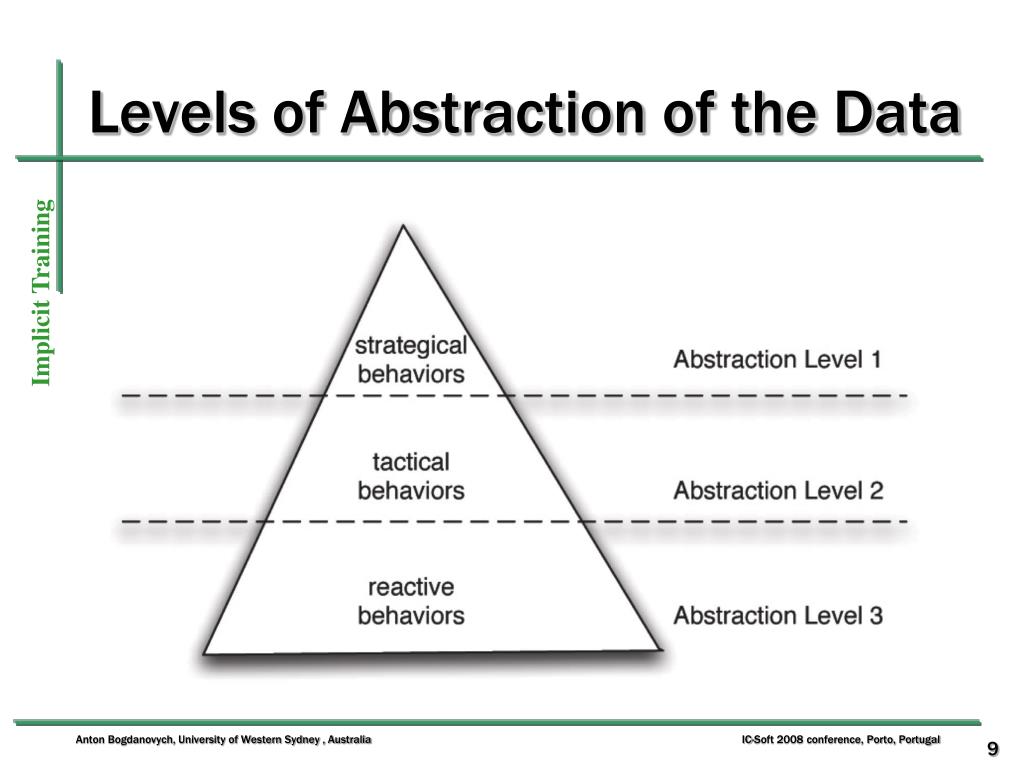 Levels of Abstraction of the Data

Implicit Training

strategical behaviors

Abstraction Level 1

tactical behaviors

Abstraction Level 2

reactive behaviors

Abstraction Level 3

Anton Bogdanovych, University of Western Sydney , Australia

IC-Soft 2008 conference, Porto, Portugal

9